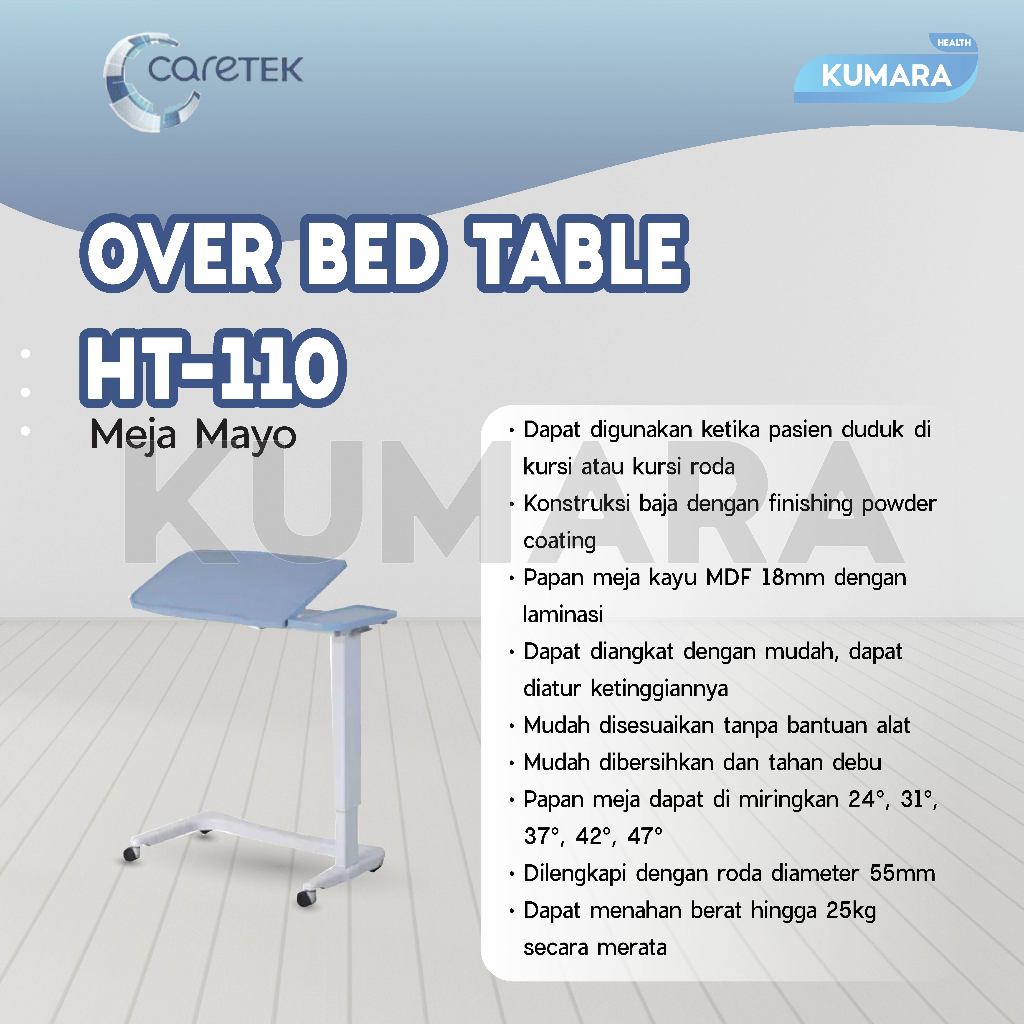 caretek

HEALTH
KUMARA

OVER BED TABLE

HT-110

Meja Mayo

KUMARA

• Dapat digunakan ketika pasien duduk di kursi atau kursi roda
• Konstruksi baja dengan finishing powder coating
• Papan meja kayu MDF 18mm dengan laminasi
• Dapat diangkat dengan mudah, dapat diatur ketinggiannya
• Mudah disesuaikan tanpa bantuan alat
• Mudah dibersihkan dan tahan debu
• Papan meja dapat di miringkan 24°, 31°, 37°, 42°, 47°
• Dilengkapi dengan roda diameter 55mm
• Dapat menahan berat hingga 25kg secara merata